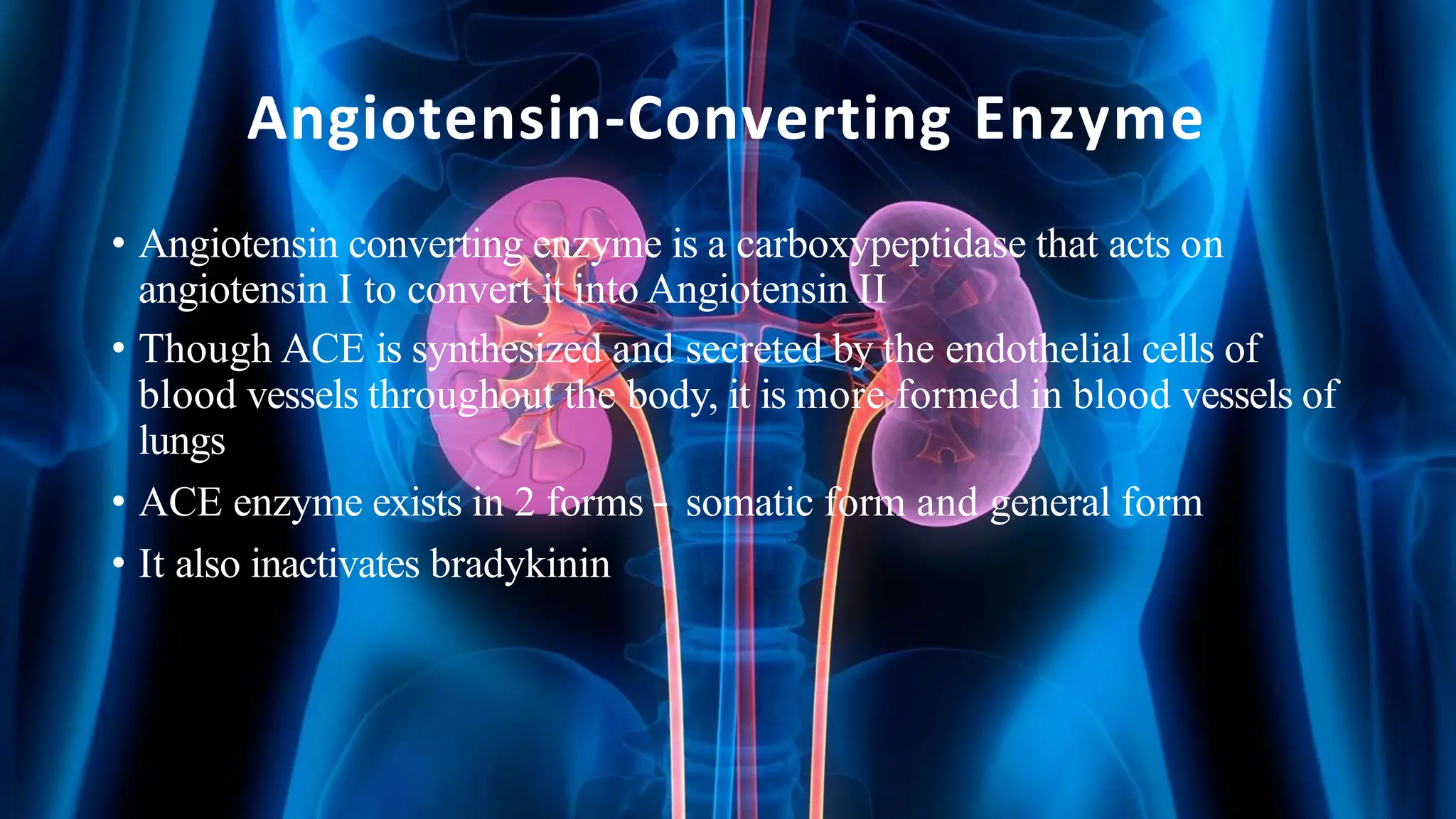 Angiotensin-Converting Enzyme

• Angiotensin converting enzyme is a carboxypeptidase that acts on angiotensin I to convert it into Angiotensin II

• Though ACE is synthesized and secreted by the endothelial cells of blood vessels throughout the body, it is more formed in blood vessels of lungs

• ACE enzyme exists in 2 forms - somatic form and general form

• It also inactivates bradykinin